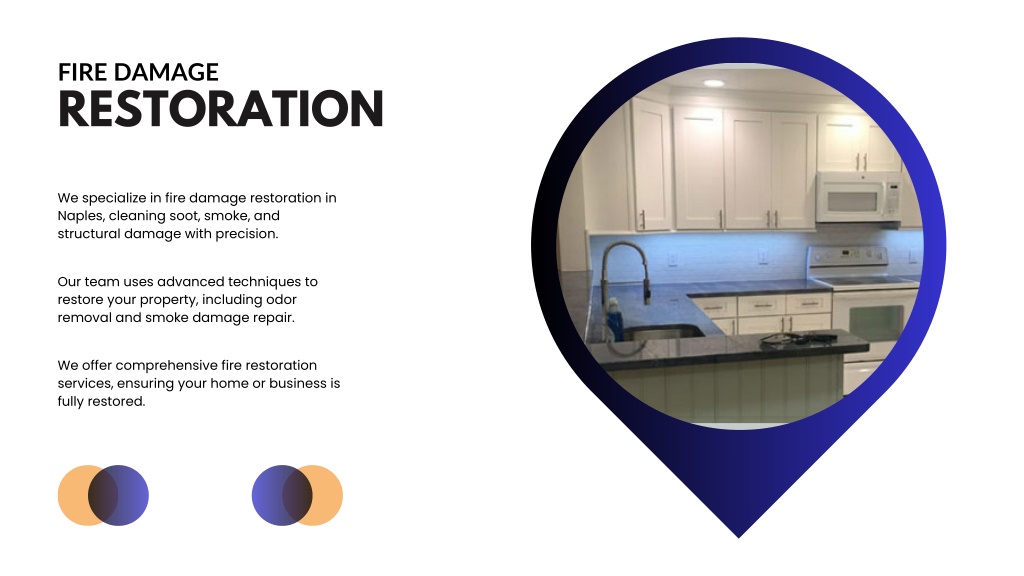 FIRE DAMAGE
RESTORATION

We specialize in fire damage restoration in Naples, cleaning soot, smoke, and structural damage with precision.

Our team uses advanced techniques to restore your property, including odor removal and smoke damage repair.

We offer comprehensive fire restoration services, ensuring your home or business is fully restored.